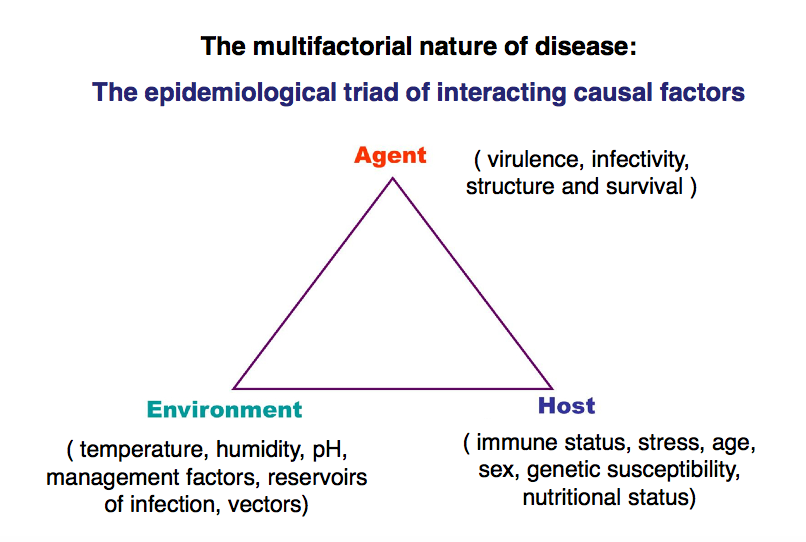 The multifactorial nature of disease:

The epidemiological triad of interacting causal factors

Agent

( virulence, infectivity, structure and survival )

Environment

( temperature, humidity, pH, management factors, reservoirs of infection, vectors)

Host

( immune status, stress, age, sex, genetic susceptibility, nutritional status)